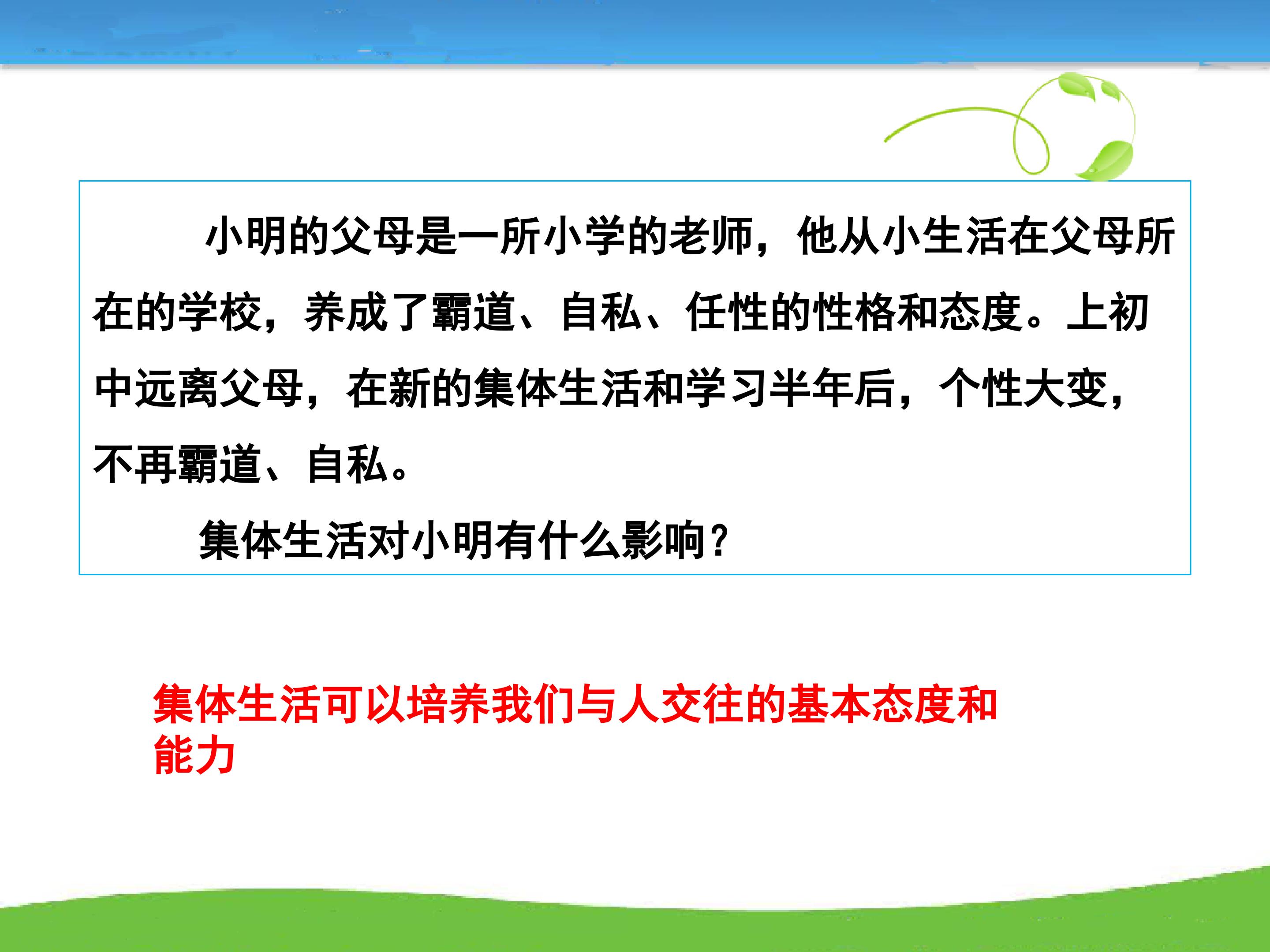 小明的父母是一所小学的老师，他从小生活在父母所在的学校，养成了霸道、自私、任性的性格和态度。上初中远离父母，在新的集体生活和学习半年后，个性大变，不再霸道、自私。

集体生活对小明有什么影响？

集体生活可以培养我们与人交往的基本态度和能力